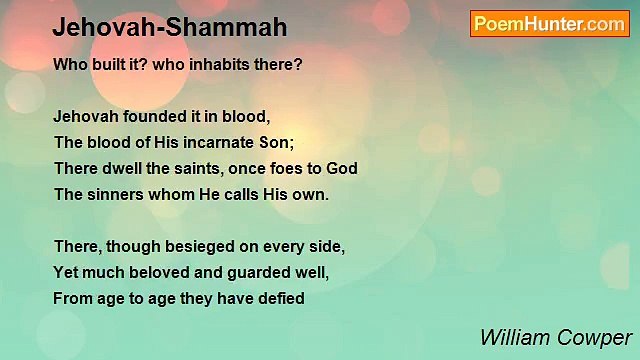 Jehovah-Shammah

PoemHunter.com

Who built it? who inhabits there?

Jehovah founded it in blood,
The blood of His incarnate Son;
There dwell the saints, once foes to God
The sinners whom He calls His own.

There, though besieged on every side,
Yet much beloved and guarded well,
From age to age they have defied

William Cowper